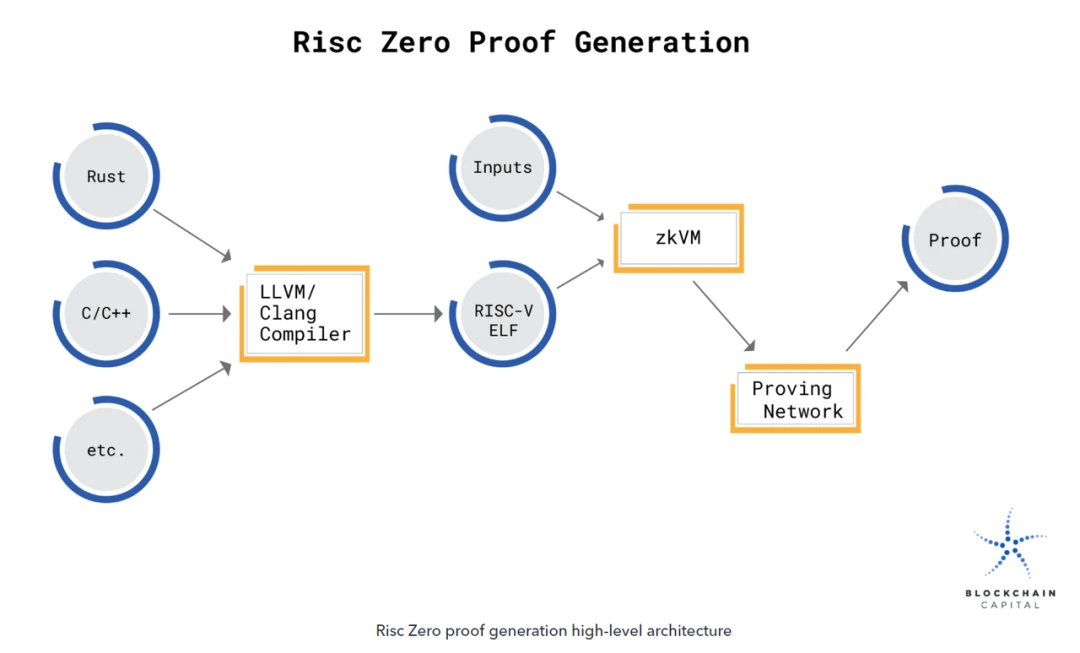 Risc Zero Proof Generation

Rust

C/C++

etc.

LLVM/
Clang
Compiler

Inputs

RISC-V
ELF

zkVM

Proving
Network

Proof

BLOCKCHAIN
CAPITAL

Risc Zero proof generation high-level architecture